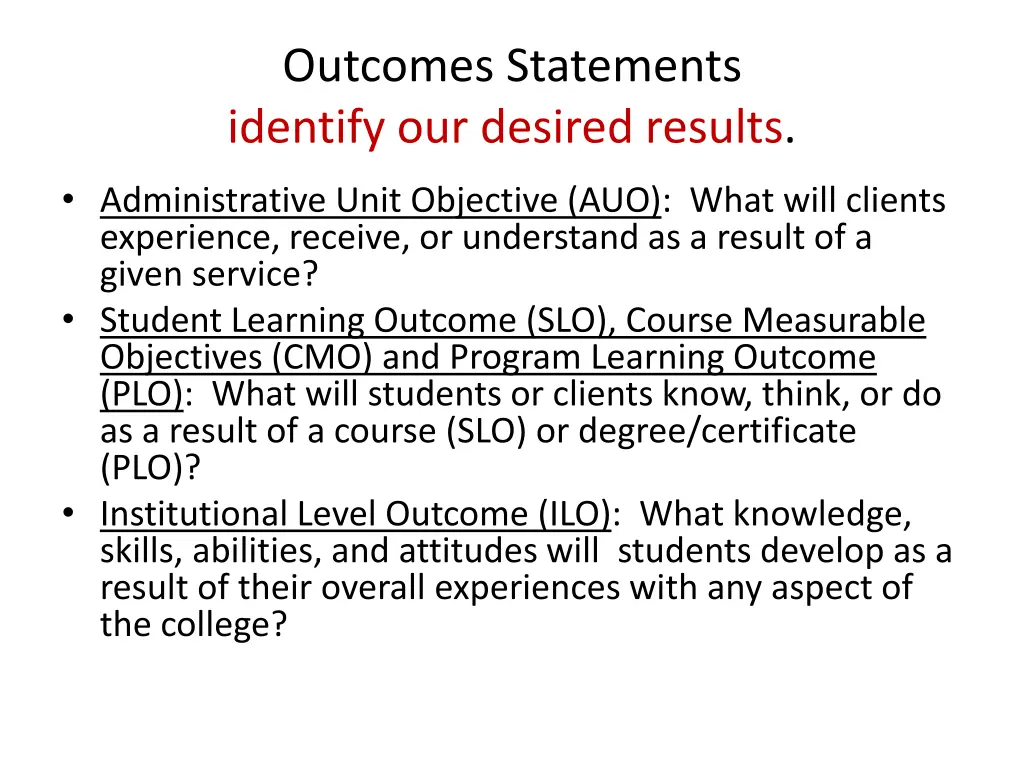 Outcomes Statements
identify our desired results.

• Administrative Unit Objective (AUO): What will clients experience, receive, or understand as a result of a given service?
• Student Learning Outcome (SLO), Course Measurable Objectives (CMO) and Program Learning Outcome (PLO): What will students or clients know, think, or do as a result of a course (SLO) or degree/certificate (PLO)?
• Institutional Level Outcome (ILO): What knowledge, skills, abilities, and attitudes will students develop as a result of their overall experiences with any aspect of the college?